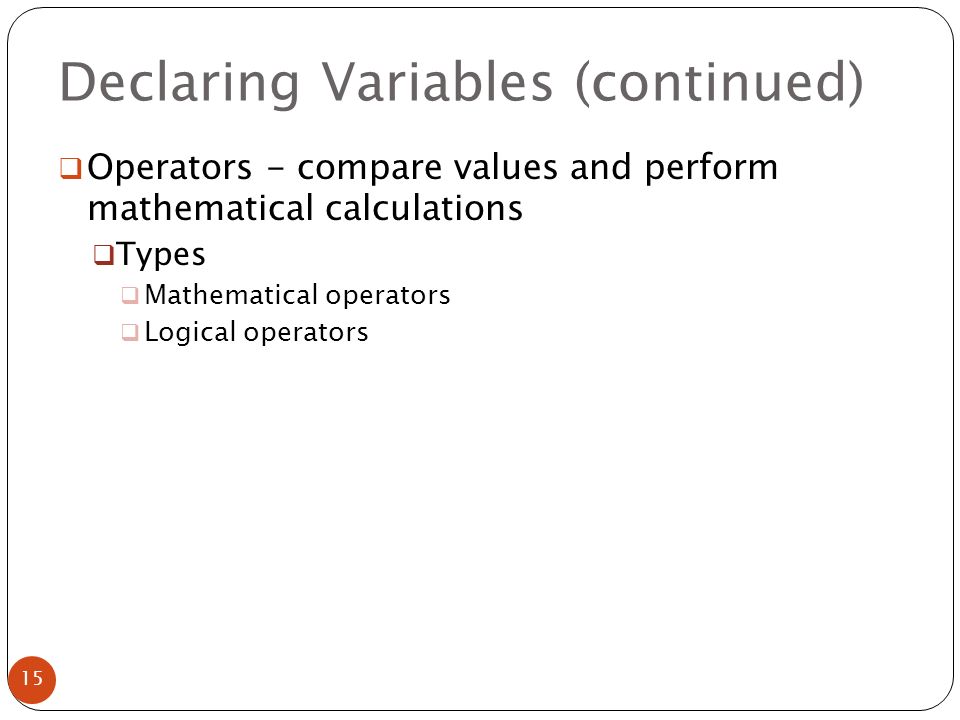 Declaring Variables (continued)

Operators - compare values and perform mathematical calculations

Types

Mathematical operators

Logical operators

15